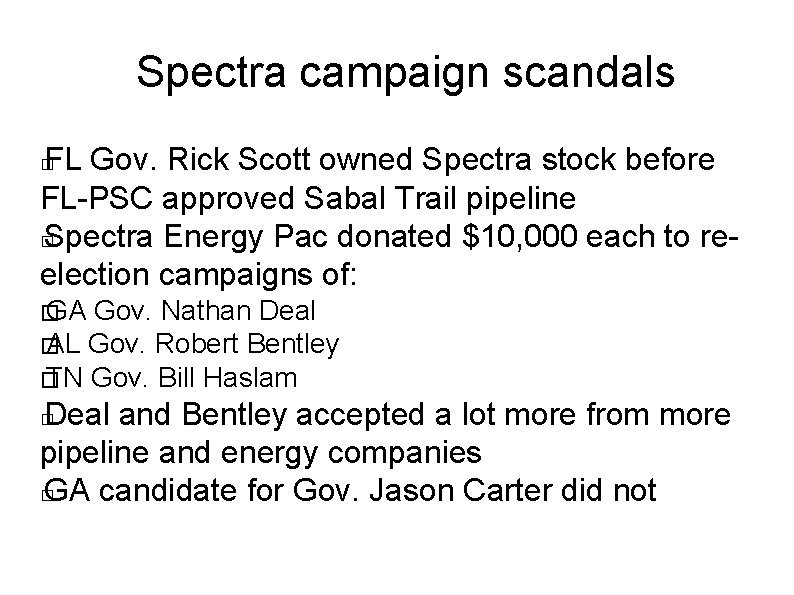 Spectra campaign scandals

FL Gov. Rick Scott owned Spectra stock before FL-PSC approved Sabal Trail pipeline

Spectra Energy Pac donated \$10,000 each to re-election campaigns of:

GA Gov. Nathan Deal

AL Gov. Robert Bentley

TN Gov. Bill Haslam

Deal and Bentley accepted a lot more from more pipeline and energy companies

GA candidate for Gov. Jason Carter did not